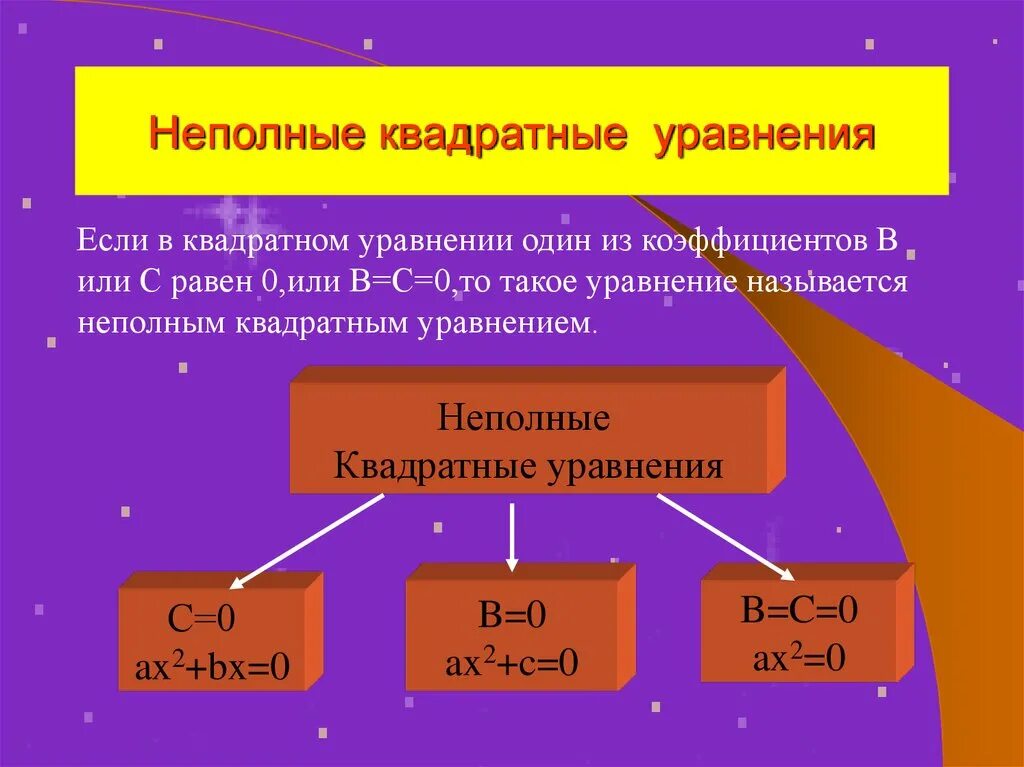 Неполные квадратные уравнения

Если в квадратном уравнении один из коэффициентов В или С равен 0,или В=С=0,то такое уравнение называется неполным квадратным уравнением.

Неполные
Квадратные уравнения

С=0
$ax^2+bx=0$

В=0
$ax^2+c=0$

В=С=0
$ax^2=0$